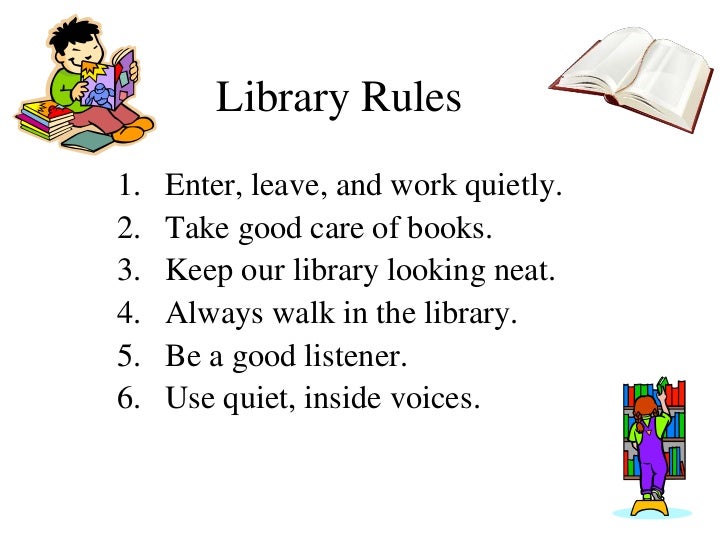 Library Rules

1. Enter, leave, and work quietly.
2. Take good care of books.
3. Keep our library looking neat.
4. Always walk in the library.
5. Be a good listener.
6. Use quiet, inside voices.